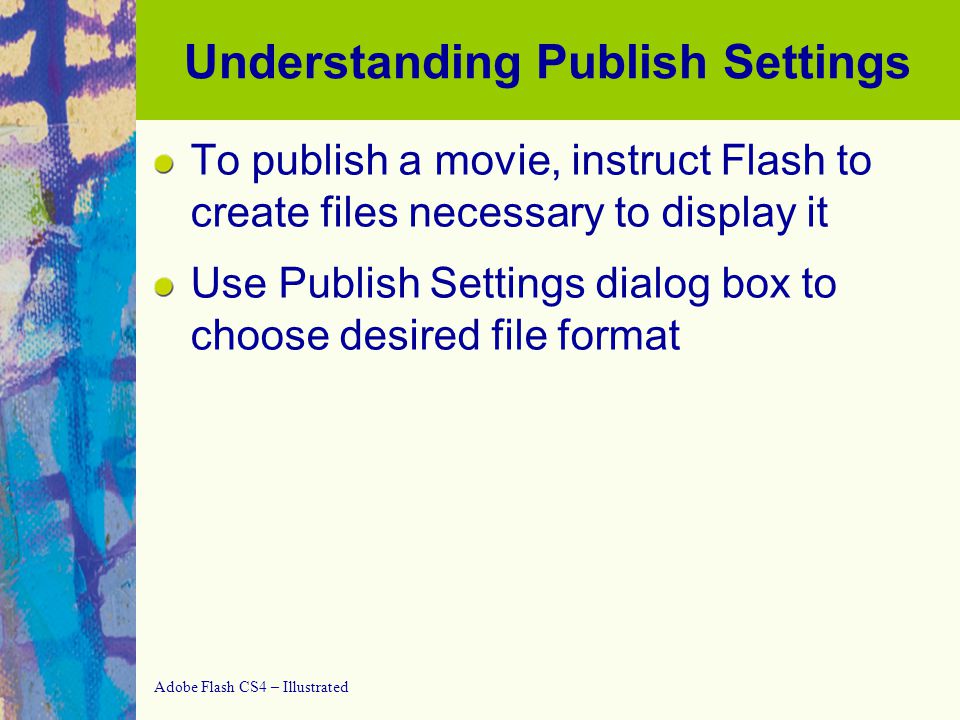 Understanding Publish Settings

To publish a movie, instruct Flash to create files necessary to display it

Use Publish Settings dialog box to choose desired file format

Adobe Flash CS4 – Illustrated